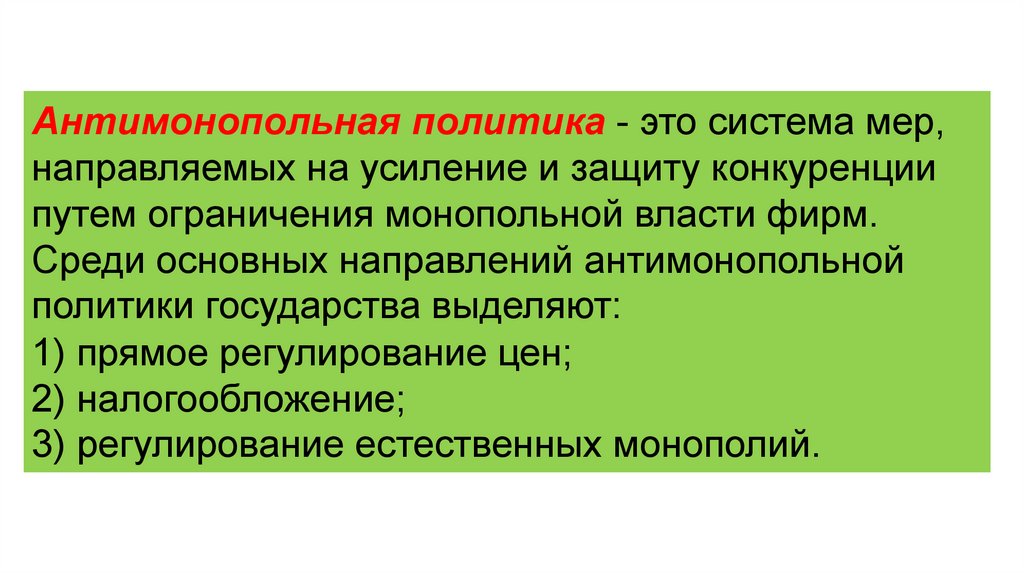 Антимонопольная политика - это система мер, направляемых на усиление и защиту конкуренции путем ограничения монопольной власти фирм.
Среди основных направлений антимонопольной политики государства выделяют:
1) прямое регулирование цен;
2) налогообложение;
3) регулирование естественных монополий.